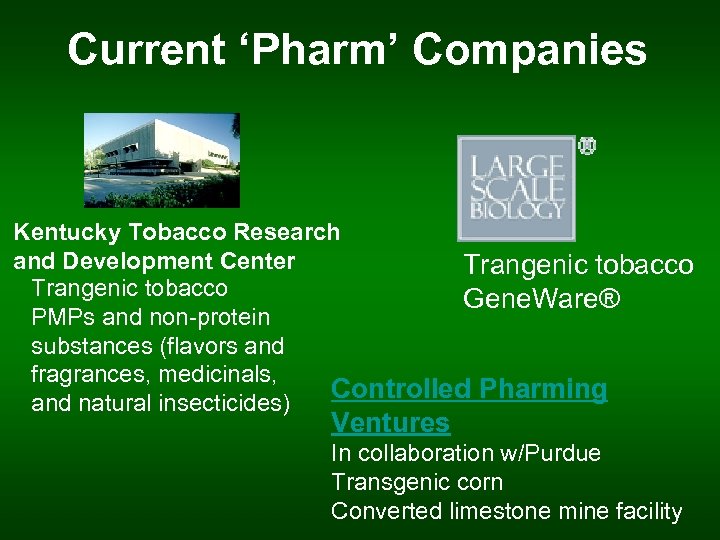 Current ‘Pharm’ Companies

Kentucky Tobacco Research and Development Center
Trangenic tobacco
PMPs and non-protein substances (flavors and fragrances, medicinals, and natural insecticides)

LARGE SCALE BIOLOGY ®

Trangenic tobacco
GeneWare®

Controlled Pharming Ventures
In collaboration w/Purdue
Transgenic corn
Converted limestone mine facility